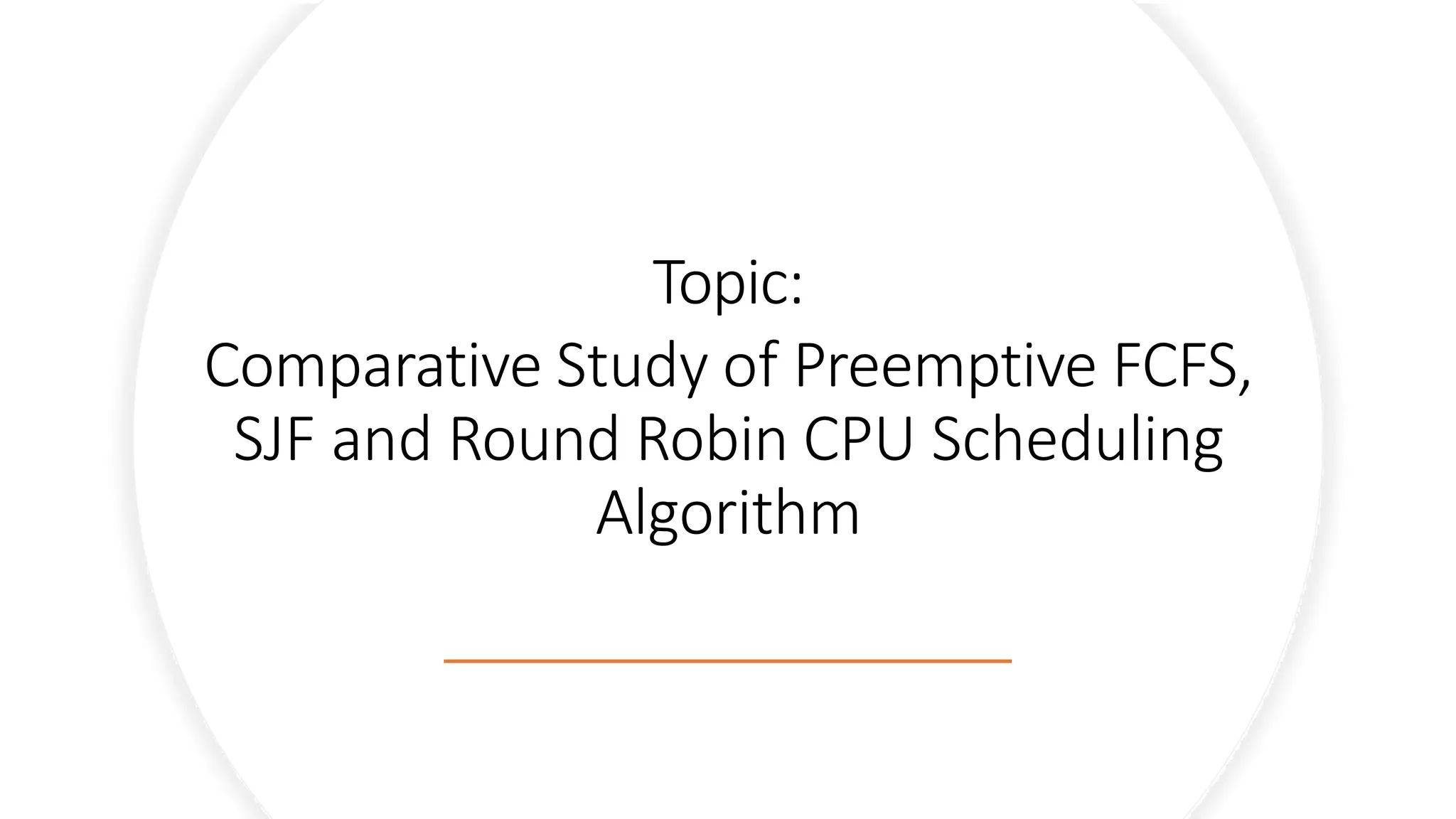 Topic:
Comparative Study of Preemptive FCFS, SJF and Round Robin CPU Scheduling Algorithm